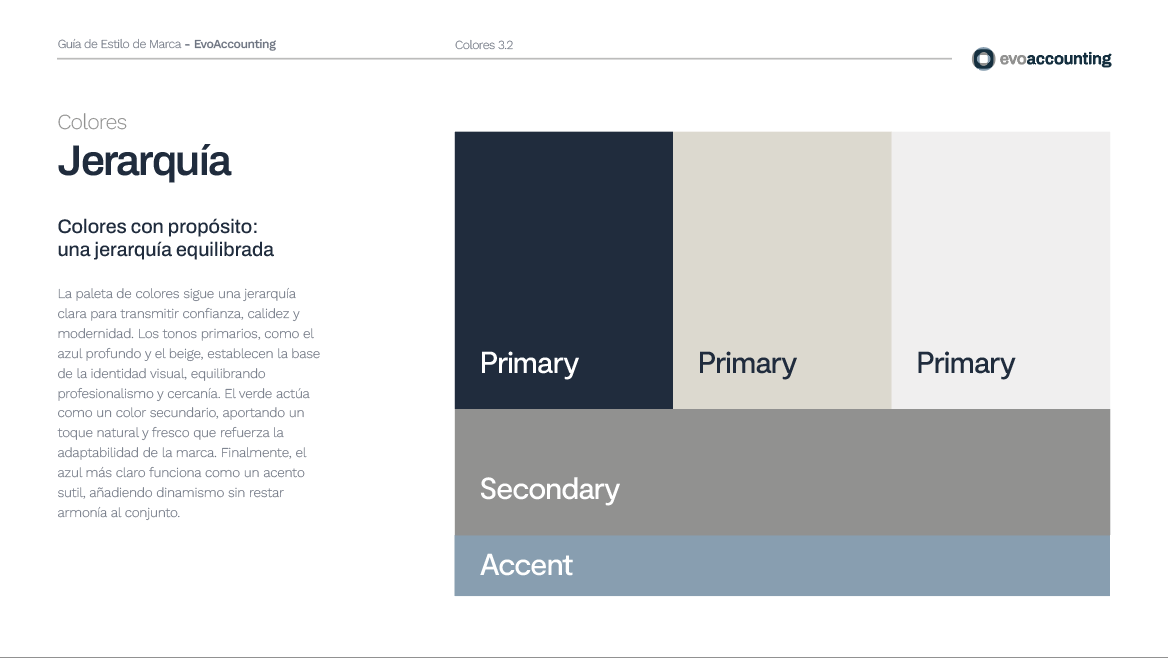 Guía de Estilo de Marca - EvoAccounting

Colores 3.2

evoaccounting

Colores

Jerarquía

Colores con propósito: una jerarquía equilibrada

La paleta de colores sigue una jerarquía clara para transmitir confianza, calidez y modernidad. Los tonos primarios, como el azul profundo y el beige, establecen la base de la identidad visual, equilibrando profesionalismo y cercanía. El verde actúa como un color secundario, aportando un toque natural y fresco que refuerza la adaptabilidad de la marca. Finalmente, el azul más claro funciona como un acento sutil, añadiendo dinamismo sin restar armonía al conjunto.

Primary

Primary

Primary

Secondary

Accent